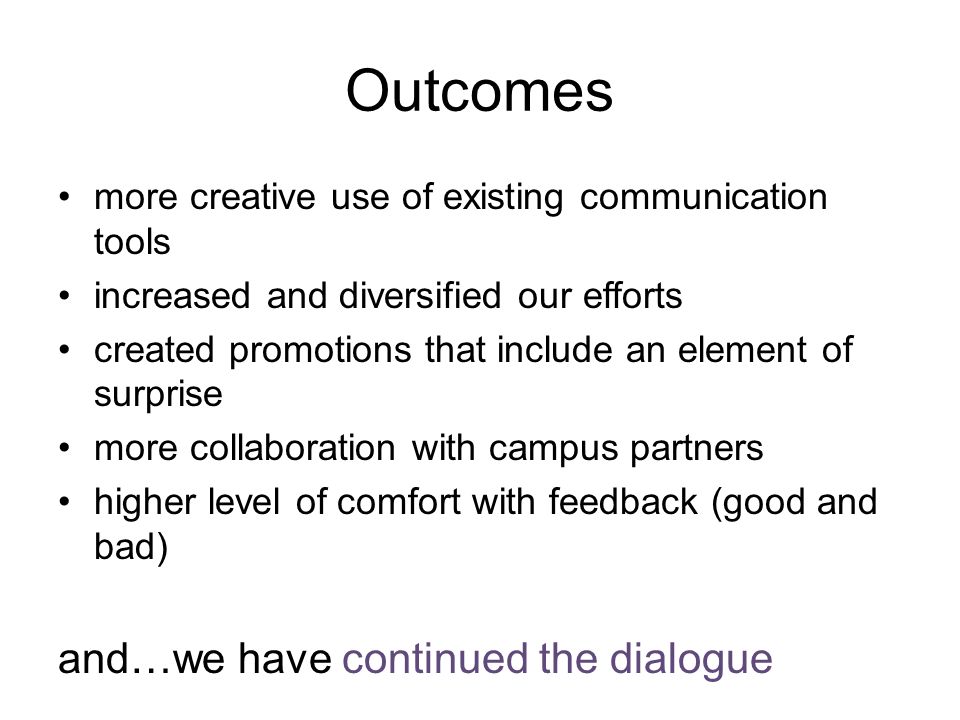 Outcomes

• more creative use of existing communication tools
• increased and diversified our efforts
• created promotions that include an element of surprise
• more collaboration with campus partners
• higher level of comfort with feedback (good and bad)

and…we have continued the dialogue